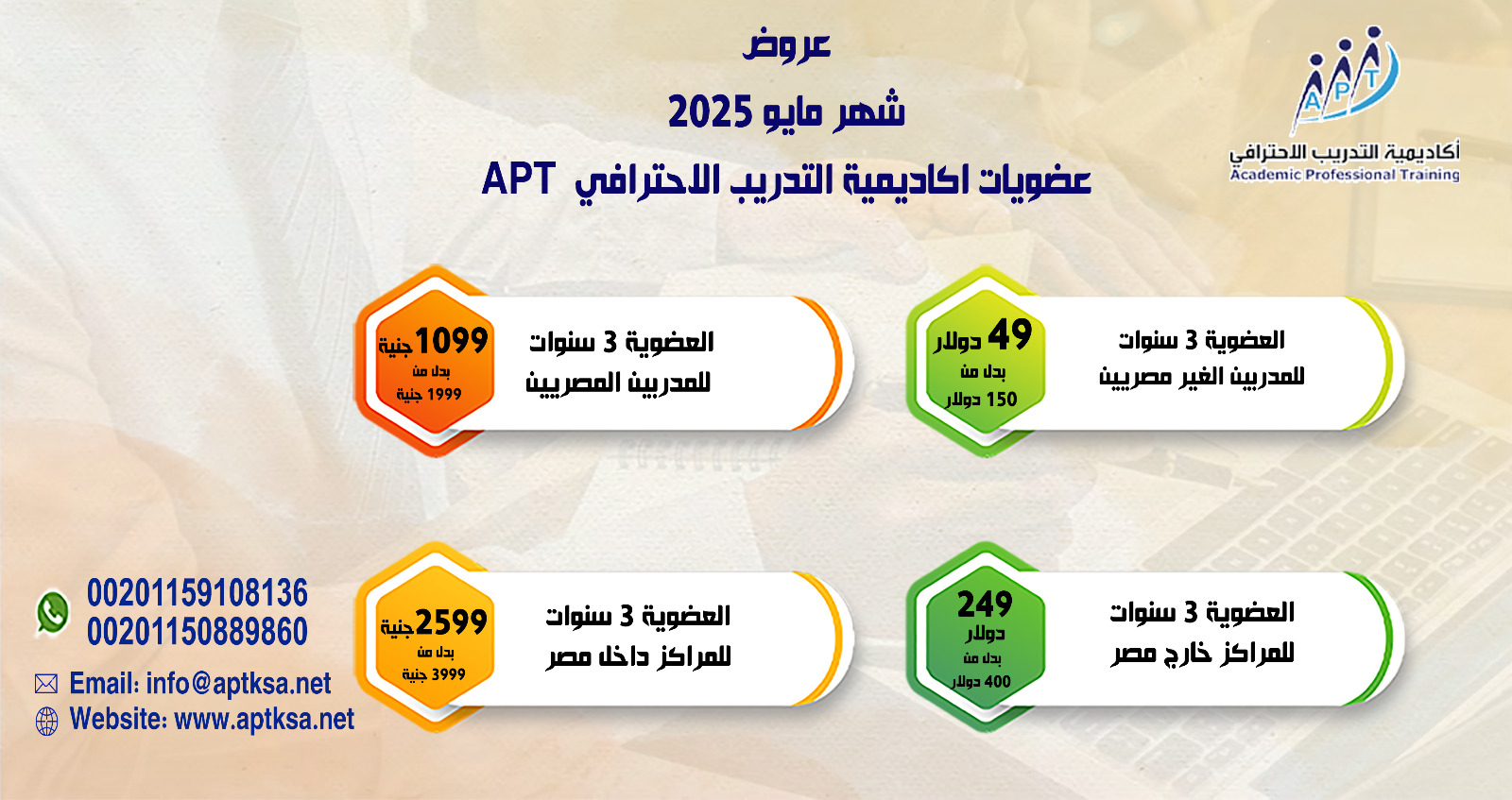 APT
أكاديمية التدريب الاحترافي
Academic Professional Training

عروض
شهر مايو 2025
عضويات اكاديمية التدريب الاحترافي APT

العضوية 3 سنوات
للمدربين الغير مصريين
49 دولار
بدل من
150 دولار

العضوية 3 سنوات
للمدربين المصريين
1099 جنية
بدل من
1999 جنية

العضوية 3 سنوات
للمراكز خارج مصر
249 دولار
بدل من
400 دولار

العضوية 3 سنوات
للمراكز داخل مصر
2599 جنية
بدل من
3999 جنية

00201159108136
00201150889860
Email: info@aptksa.net
Website: www.aptksa.net